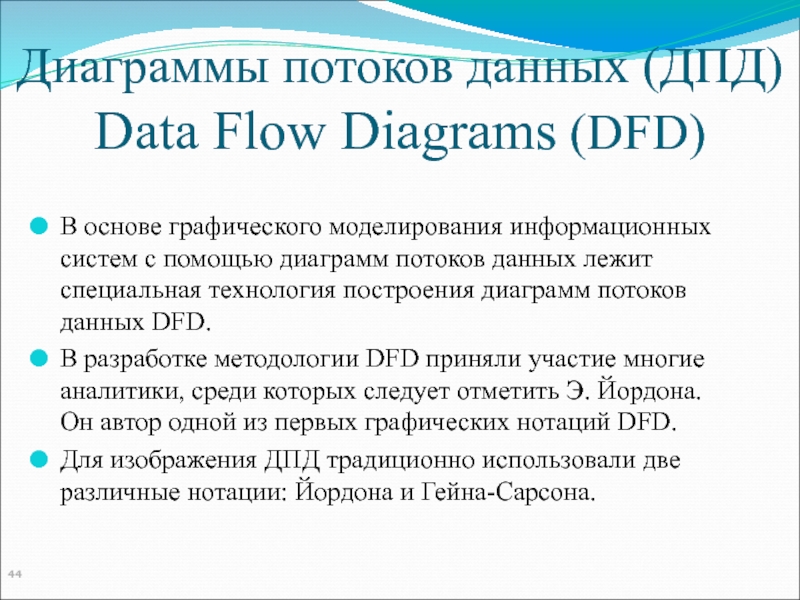 Диаграммы потоков данных (ДПД)
Data Flow Diagrams (DFD)

В основе графического моделирования информационных систем с помощью диаграмм потоков данных лежит специальная технология построения диаграмм потоков данных DFD.

В разработке методологии DFD приняли участие многие аналитики, среди которых следует отметить Э. Йордона. Он автор одной из первых графических нотаций DFD.

Для изображения ДПД традиционно использовали две различные нотации: Йордона и Гейна-Сарсона.

44